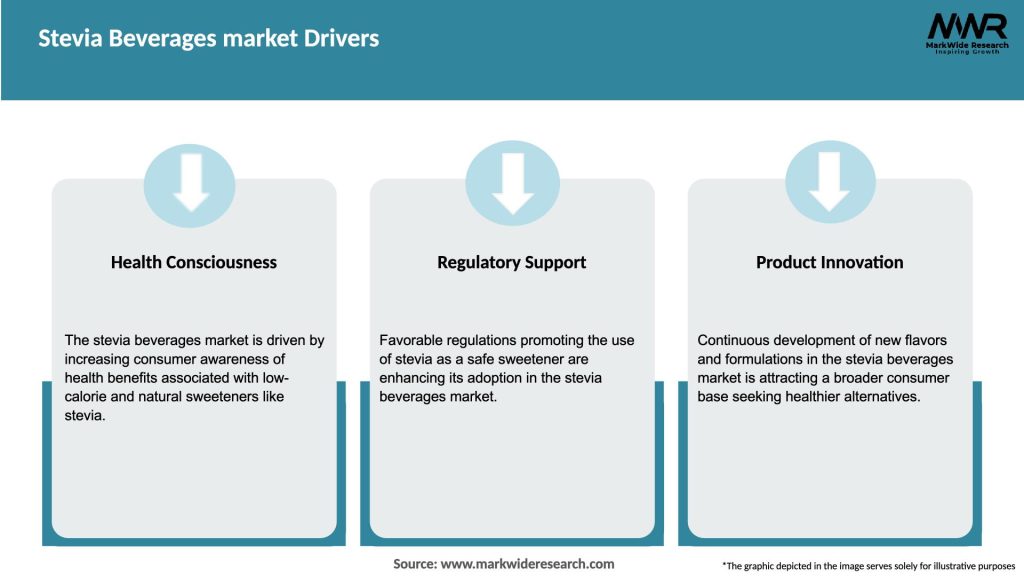 Stevia Beverages market Drivers

MWR
MarkWide Research
Inspiring Growth

Health Consciousness

The stevia beverages market is driven by increasing consumer awareness of health benefits associated with low-calorie and natural sweeteners like stevia.

Regulatory Support

Favorable regulations promoting the use of stevia as a safe sweetener are enhancing its adoption in the stevia beverages market.

Product Innovation

Continuous development of new flavors and formulations in the stevia beverages market is attracting a broader consumer base seeking healthier alternatives.

Source: www.markwideresearch.com

*The graphic depicted in the image serves solely for illustrative purposes